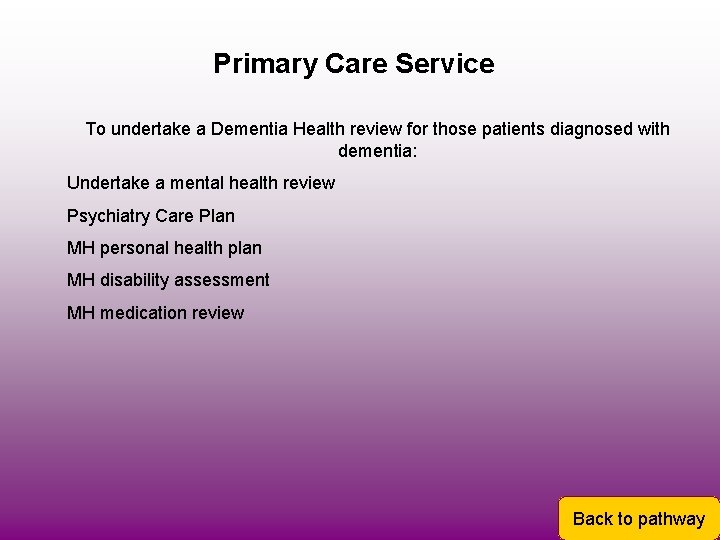 Primary Care Service

To undertake a Dementia Health review for those patients diagnosed with dementia:

Undertake a mental health review

Psychiatry Care Plan

MH personal health plan

MH disability assessment

MH medication review

Back to pathway